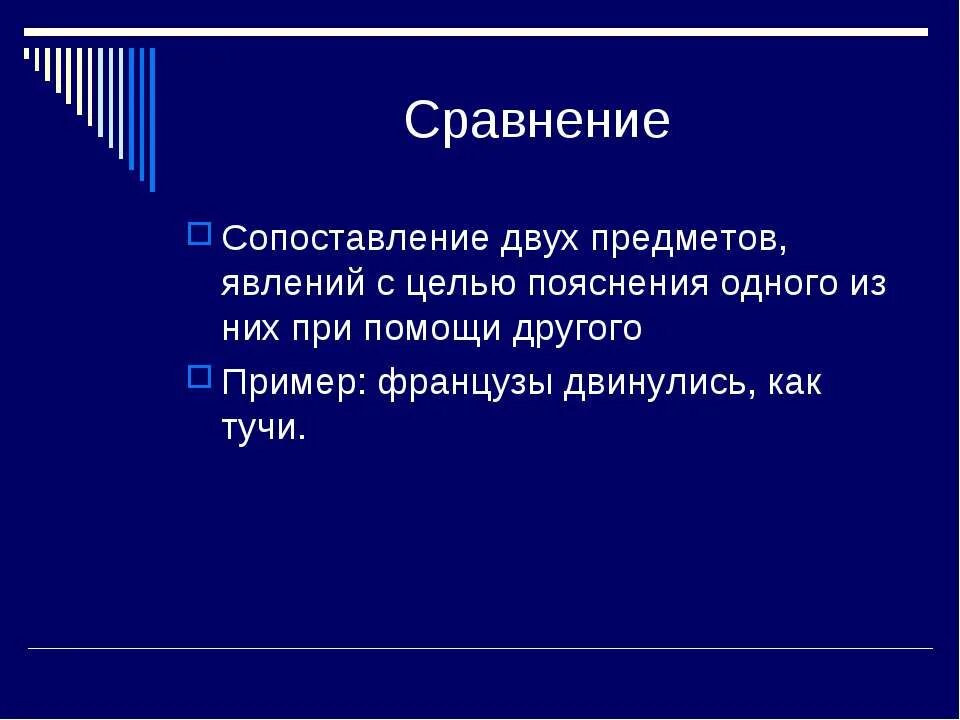 Сравнение

Сопоставление двух предметов, явлений с целью пояснения одного из них при помощи другого

Пример: французы двинулись, как тучи.